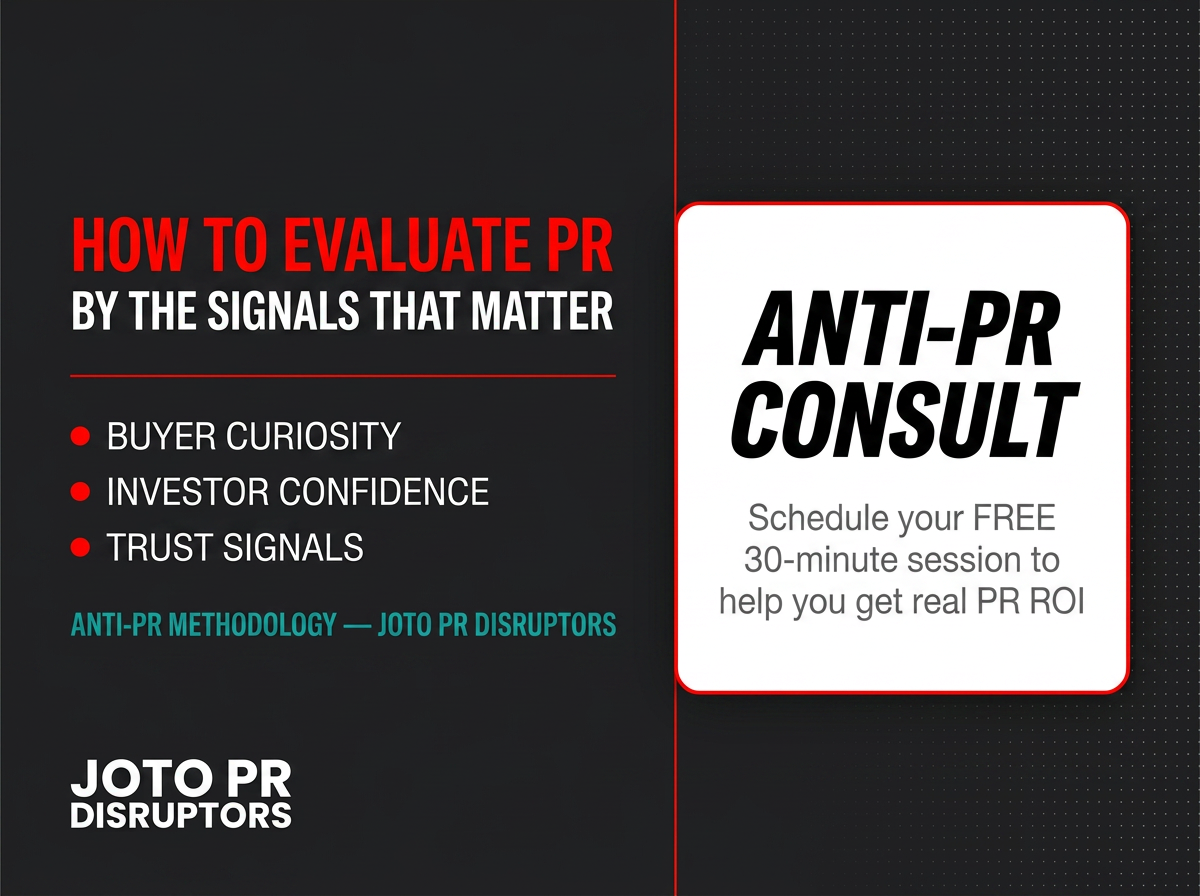 HOW TO EVALUATE PR
BY THE SIGNALS THAT MATTER

- BUYER CURIOSITY
- INVESTOR CONFIDENCE
- TRUST SIGNALS

ANTI-PR METHODOLOGY — JOTO PR DISRUPTORS

JOTO PR
DISRUPTORS

ANTI-PR CONSULT

Schedule your FREE 30-minute session to help you get real PR ROI